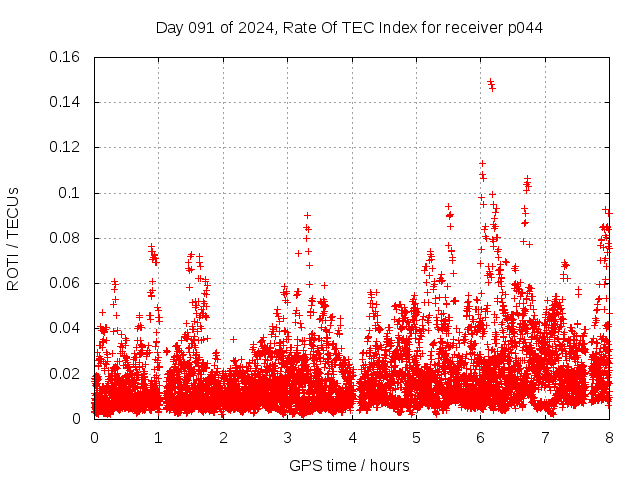 Day 091 of 2024, Rate Of TEC Index for receiver p044

ROTI / TECUs

0.16
0.14
0.12
0.1
0.08
0.06
0.04
0.02
0

0 1 2 3 4 5 6 7 8

GPS time / hours